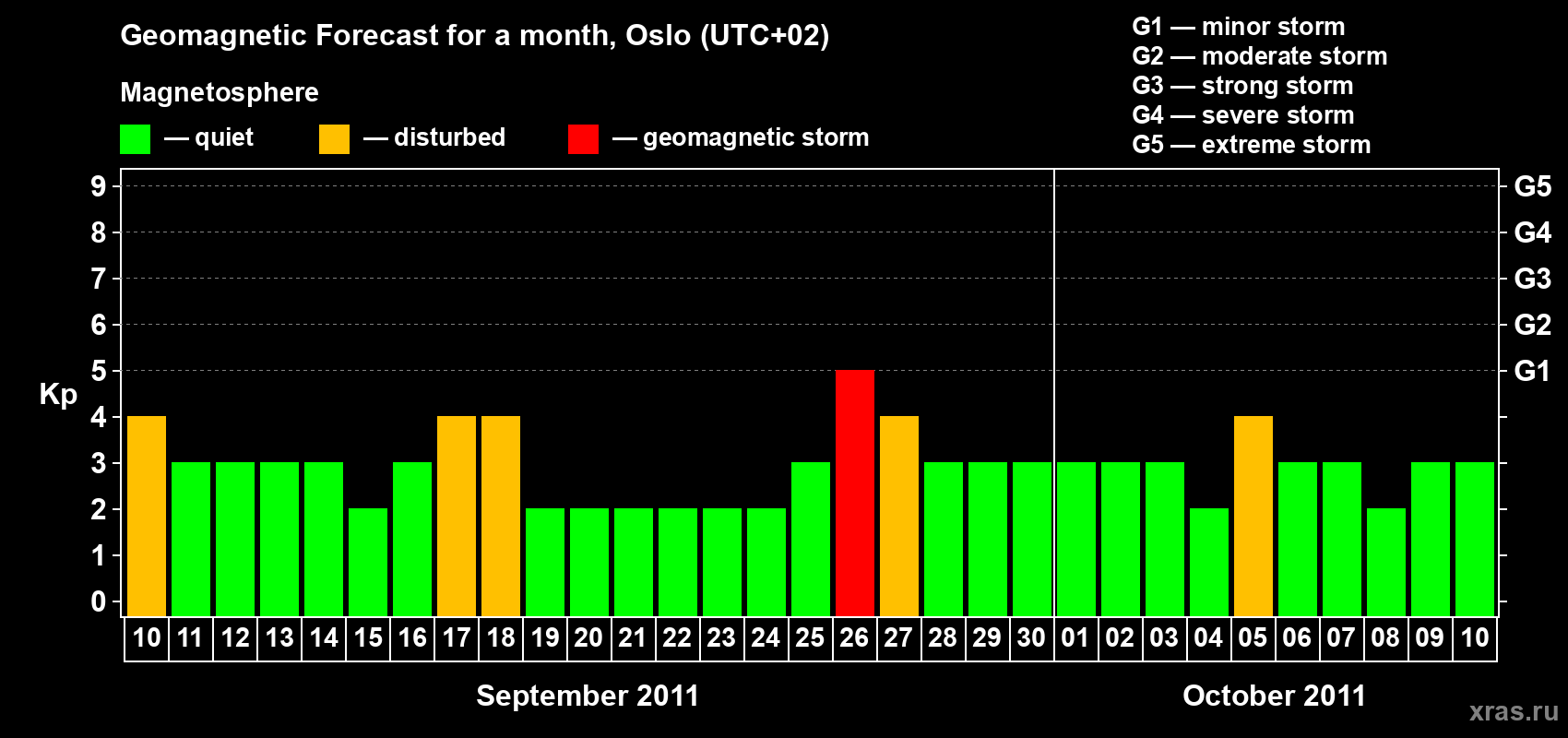 Geomagnetic Forecast for a month, Oslo (UTC+02)

Magnetosphere

— quiet — disturbed — geomagnetic storm

G1 — minor storm
G2 — moderate storm
G3 — strong storm
G4 — severe storm
G5 — extreme storm

Kp

9
8
7
6
5
4
3
2
1
0

G5
G4
G3
G2
G1

10 11 12 13 14 15 16 17 18 19 20 21 22 23 24 25 26 27 28 29 30 01 02 03 04 05 06 07 08 09 10

September 2011

October 2011

xras.ru